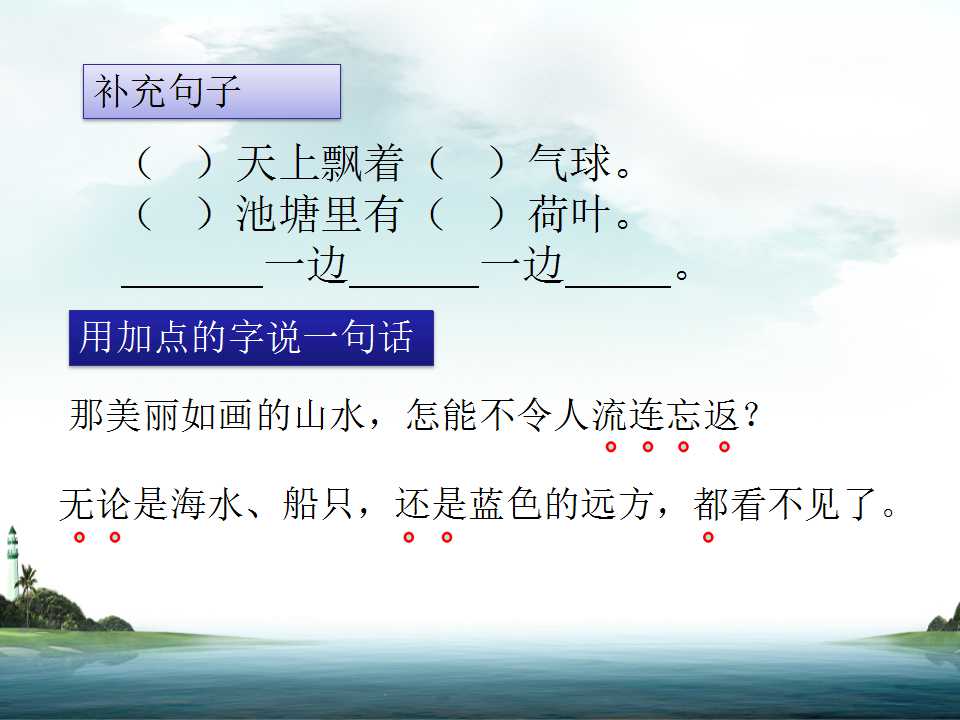 补充句子

（ ）天上飘着（ ）气球。

（ ）池塘里有（ ）荷叶。

____一边____一边____。

用加点的字说一句话

那美丽如画的山水，怎能不令人流连忘返？

无论是海水、船只，还是蓝色的远方，都看不见了。